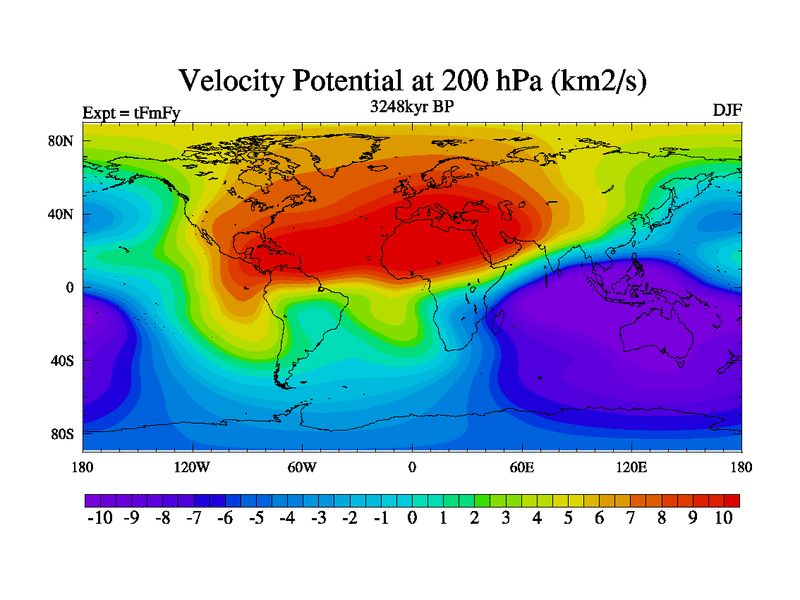 Velocity Potential at 200 hPa (km2/s)

Expt = tFmFy

3248kyr BP

DJF

80N
40N
0
40S
80S

180 120W 60W 0 60E 120E 180

-10 -9 -8 -7 -6 -5 -4 -3 -2 -1 0 1 2 3 4 5 6 7 8 9 10